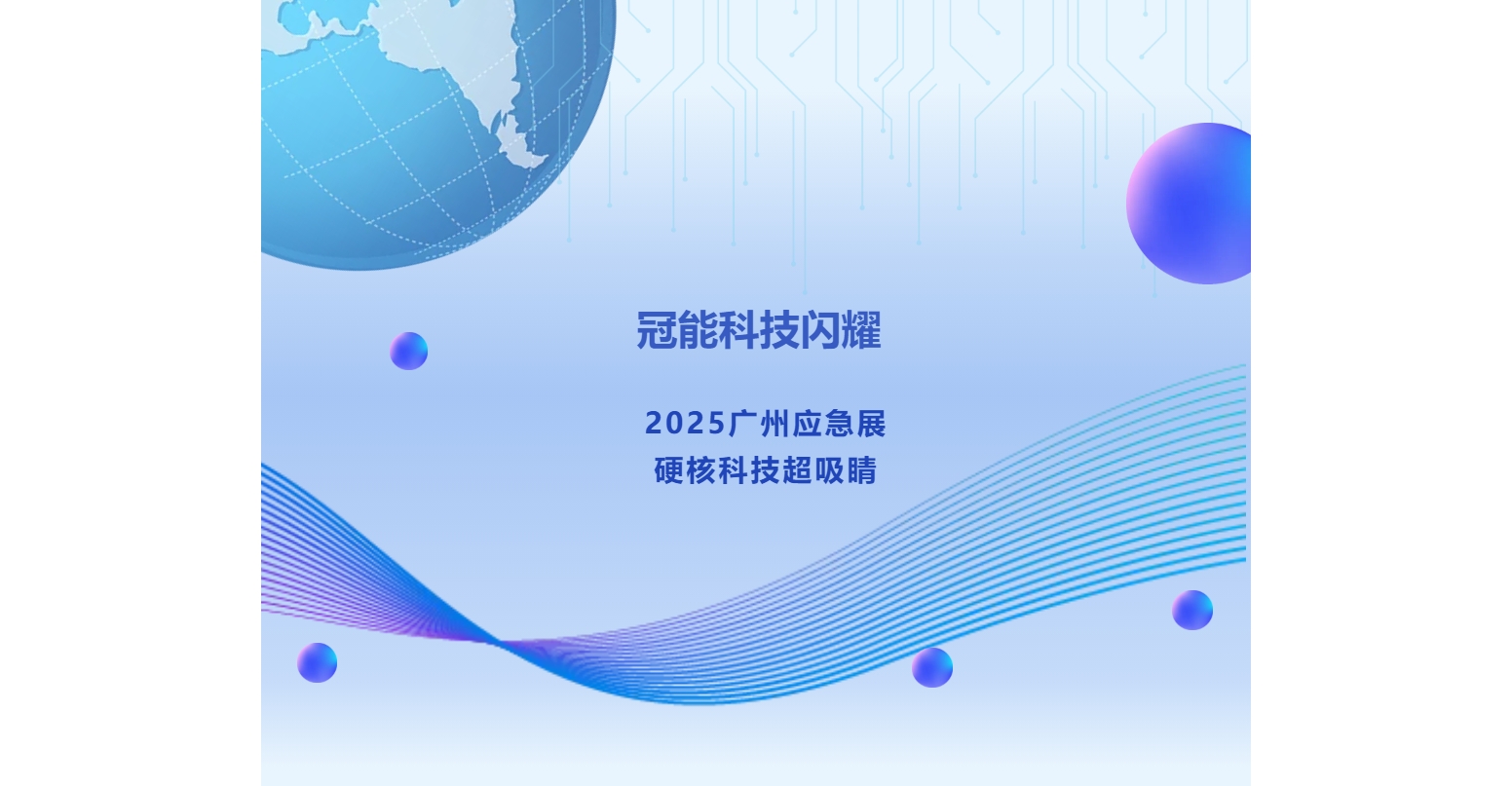 冠能科技闪耀

2025广州应急展
硬核科技超吸睛